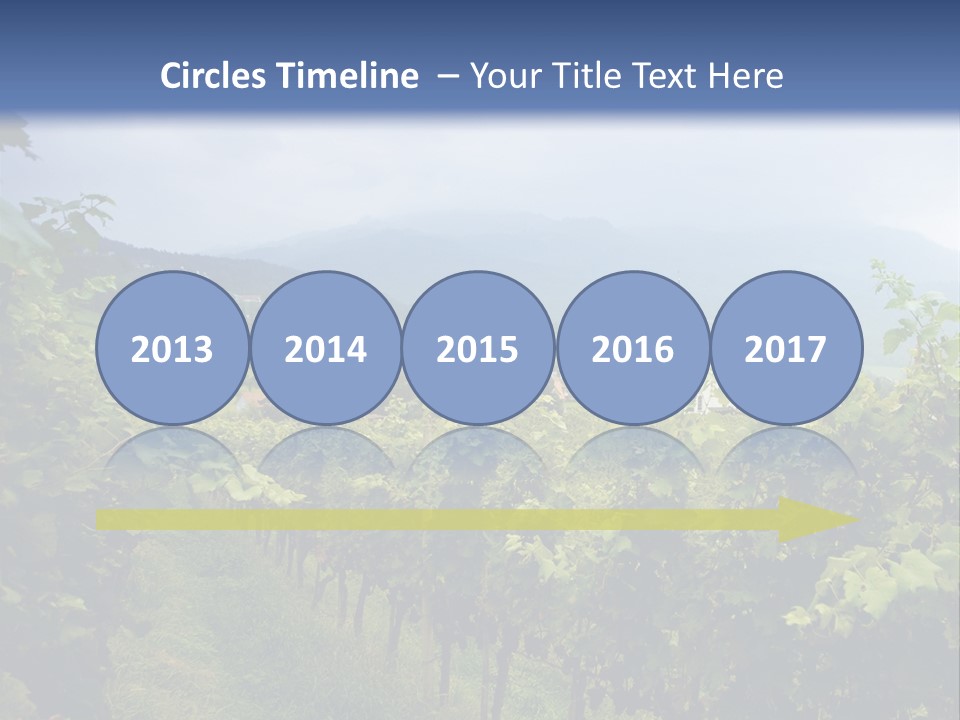 Circles Timeline – Your Title Text Here

2013

2014

2015

2016

2017